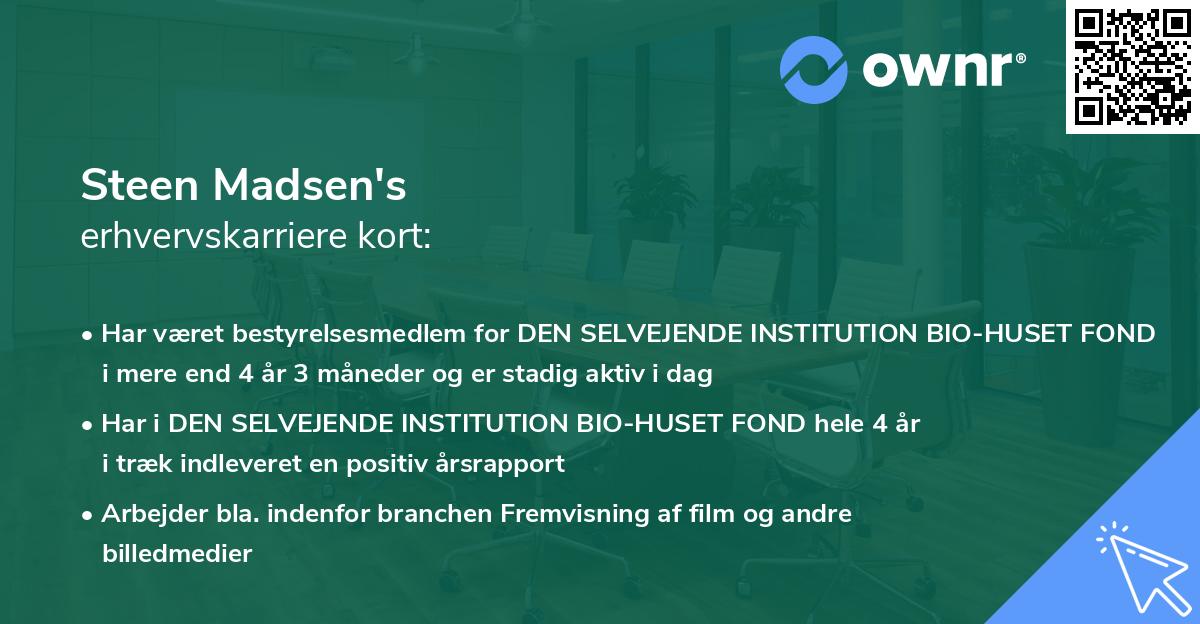 ownr®

Steen Madsen's
erhvervskarriere kort:

• Har været bestyrelsesmedlem for DEN SELVEJENDE INSTITUTION BIO-HUSET FOND i mere end 4 år 3 måneder og er stadig aktiv i dag

• Har i DEN SELVEJENDE INSTITUTION BIO-HUSET FOND hele 4 år i træk indleveret en positiv årsrapport

• Arbejder bla. indenfor branchen Fremvisning af film og andre billedmedier